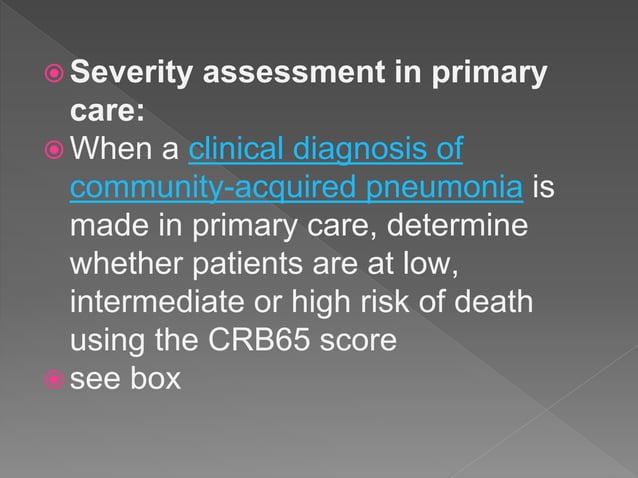 Severity assessment in primary care:

When a clinical diagnosis of community-acquired pneumonia is made in primary care, determine whether patients are at low, intermediate or high risk of death using the CRB65 score

see box